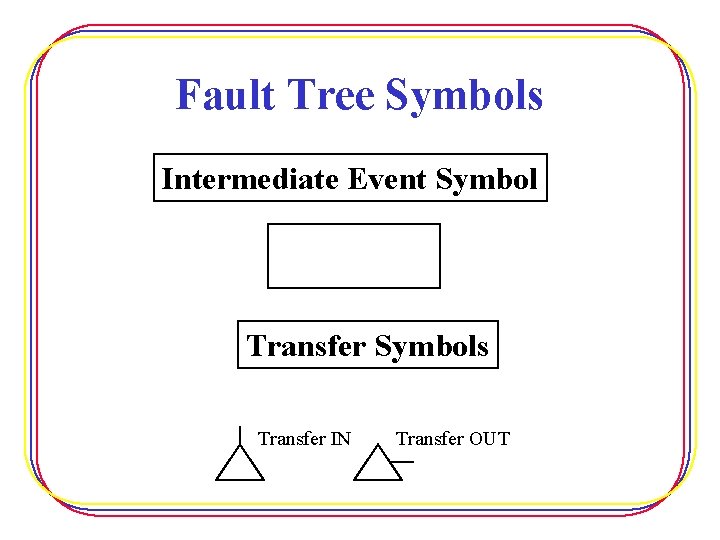 Fault Tree Symbols

Intermediate Event Symbol

Transfer Symbols

Transfer IN

Transfer OUT